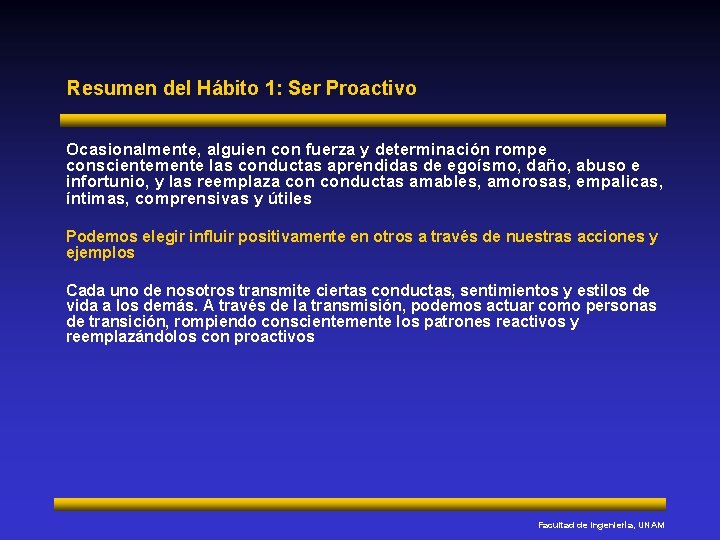 Resumen del Hábito 1: Ser Proactivo

Ocasionalmente, alguien con fuerza y determinación rompe conscientemente las conductas aprendidas de egoísmo, daño, abuso e infortunio, y las reemplaza con conductas amables, amorosas, empalicas, íntimas, comprensivas y útiles

Podemos elegir influir positivamente en otros a través de nuestras acciones y ejemplos

Cada uno de nosotros transmite ciertas conductas, sentimientos y estilos de vida a los demás. A través de la transmisión, podemos actuar como personas de transición, rompiendo conscientemente los patrones reactivos y reemplazándolos con proactivos

Facultad de Ingeniería, UNAM